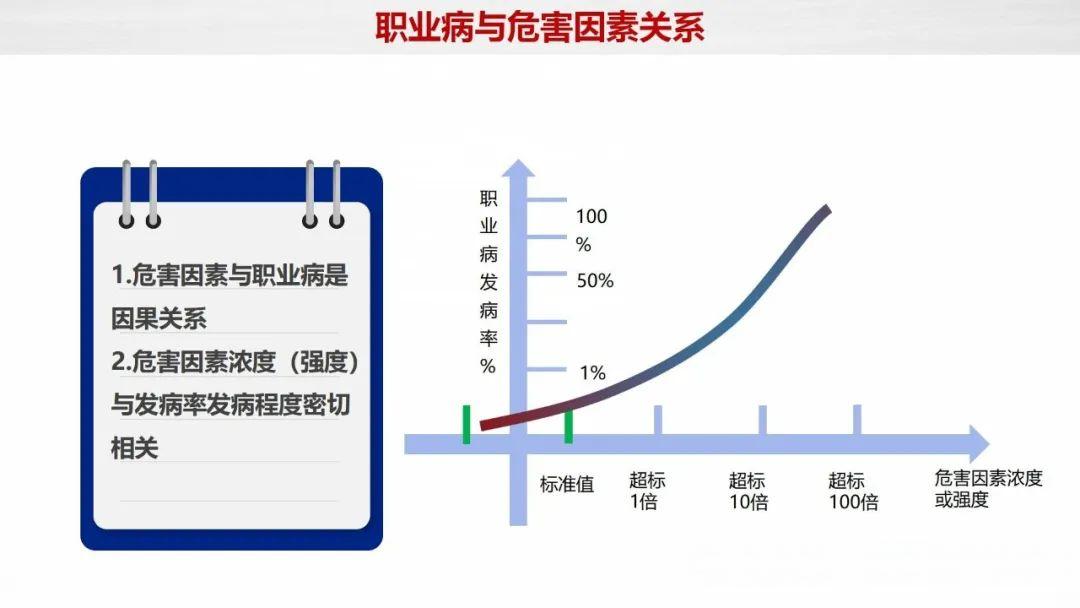 职业病与危害因素关系

1.危害因素与职业病是因果关系
2.危害因素浓度（强度）与发病率发病程度密切相关

职业病发病率%

100%

50%

1%

标准值

超标1倍

超标10倍

超标100倍

危害因素浓度或强度